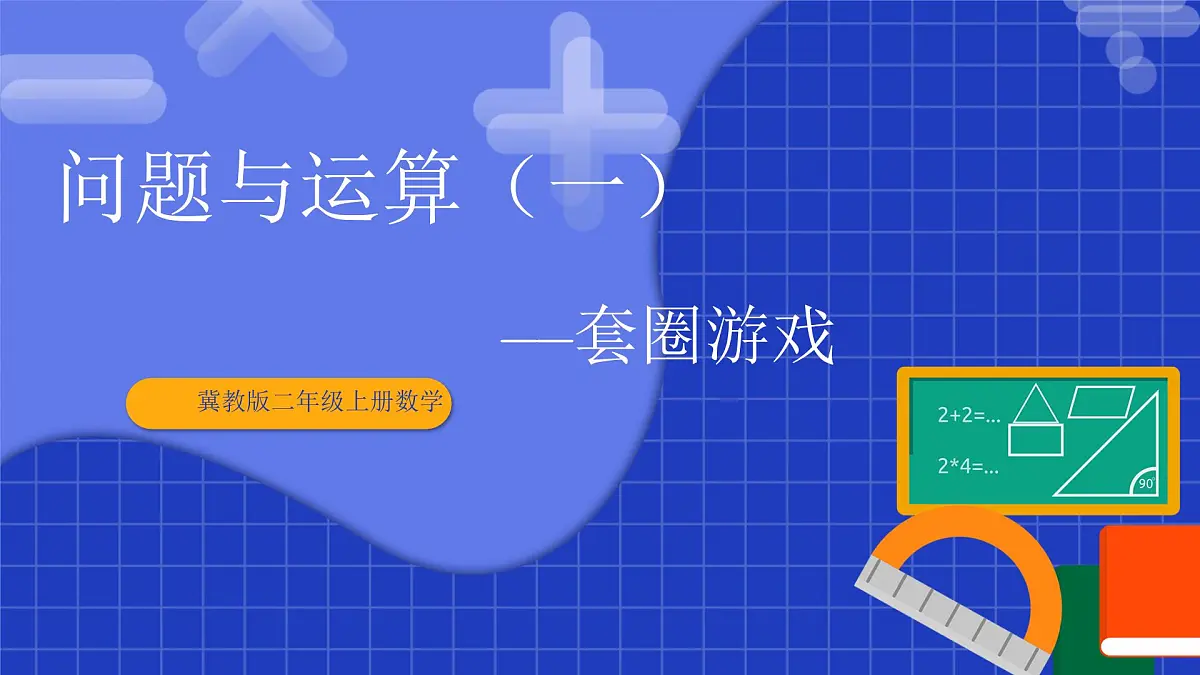 问题与运算（一）

—套圈游戏

冀教版二年级上册数学

2+2=...

2*4=...

90°